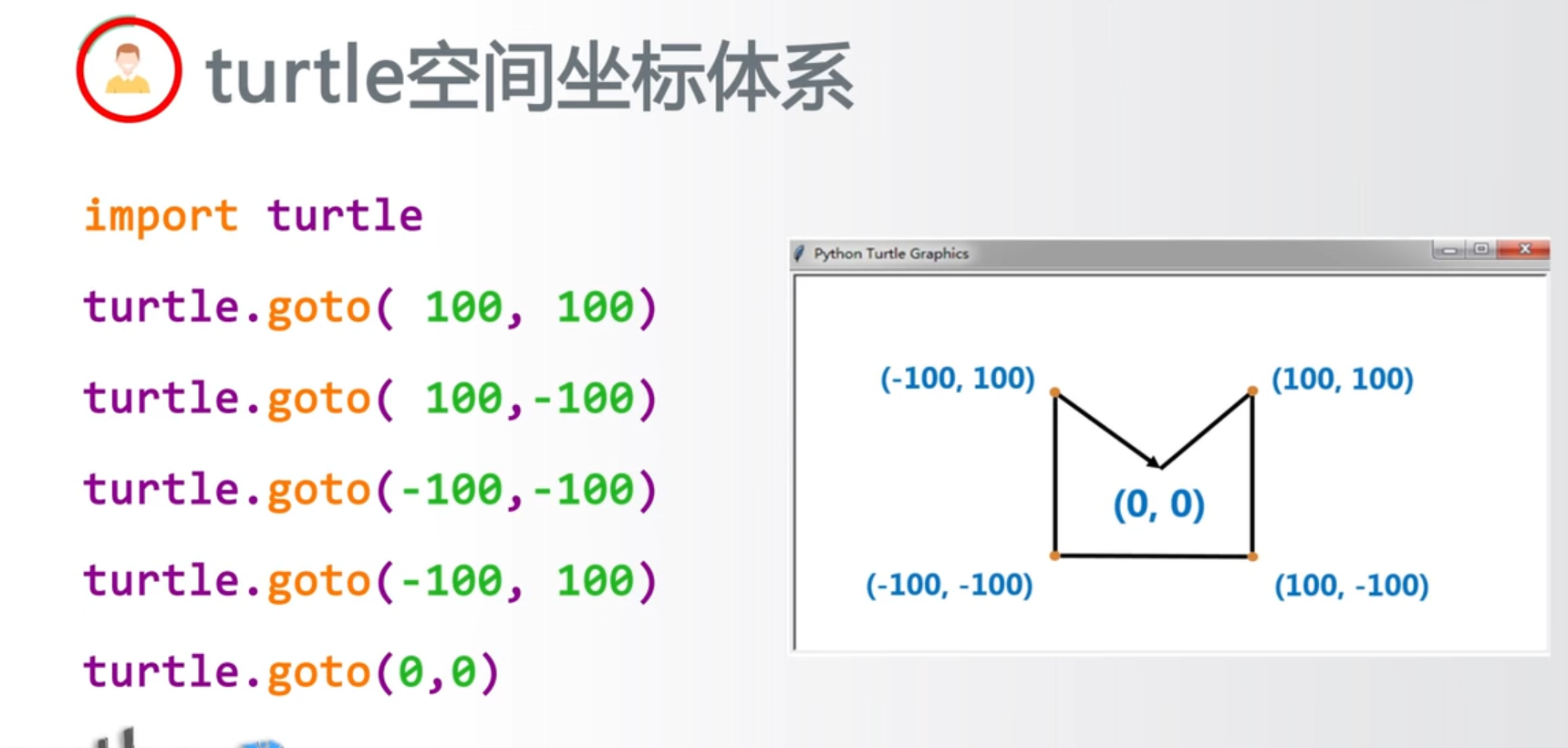 turtle空间坐标体系

import turtle

turtle.goto( 100, 100)

turtle.goto( 100,-100)

turtle.goto(-100,-100)

turtle.goto(-100, 100)

turtle.goto(0,0)

Python Turtle Graphics

(-100, 100)

(100, 100)

(0, 0)

(-100, -100)

(100, -100)